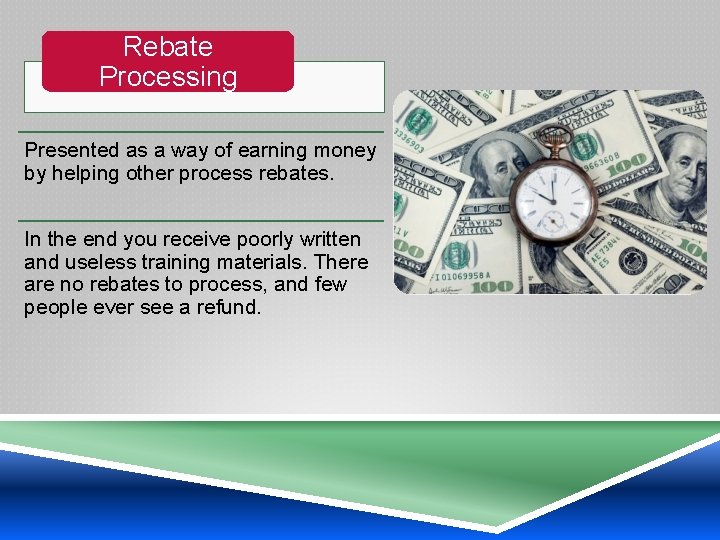 Rebate Processing

Presented as a way of earning money by helping other process rebates.

In the end you receive poorly written and useless training materials. There are no rebates to process, and few people ever see a refund.